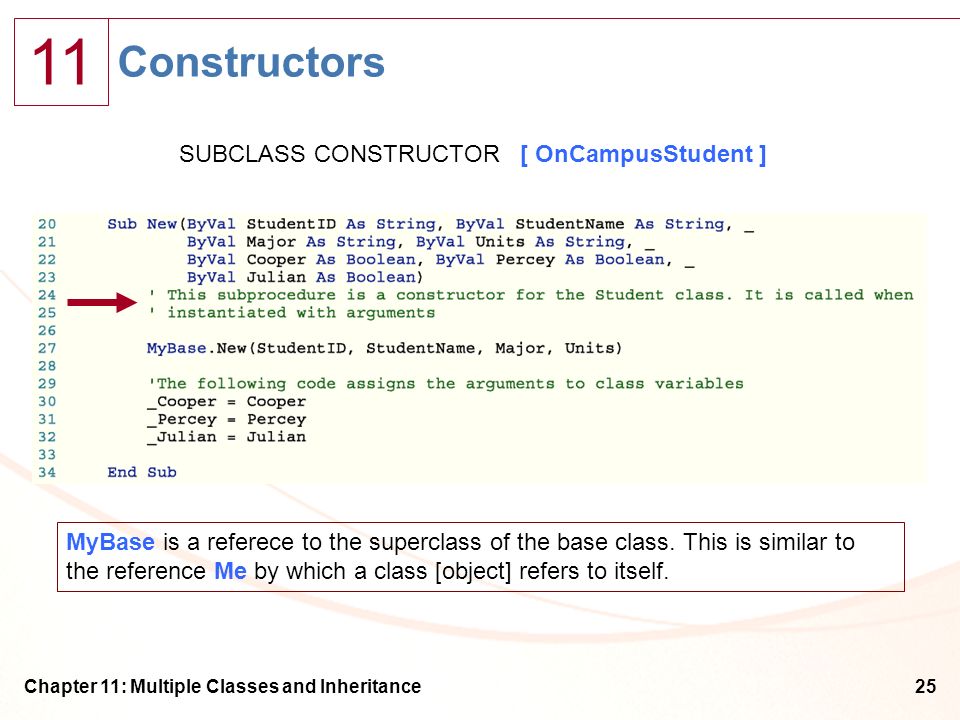 11 Constructors

SUBCLASS CONSTRUCTOR [ OnCampusStudent ]

20 Sub New(ByVal StudentID As String, ByVal StudentName As String, _
21 ByVal Major As String, ByVal Units As String, _
22 ByVal Cooper As Boolean, ByVal Percey As Boolean, _
23 ByVal Julian As Boolean)
24 ' This subprocedure is a constructor for the Student class. It is called when
25 ' instantiated with arguments
26
27 MyBase.New(StudentID, StudentName, Major, Units)
28
29 'The following code assigns the arguments to class variables
30 _Cooper = Cooper
31 _Percey = Percey
32 _Julian = Julian
33
34 End Sub

MyBase is a referece to the superclass of the base class. This is similar to the reference Me by which a class [object] refers to itself.

Chapter 11: Multiple Classes and Inheritance

25